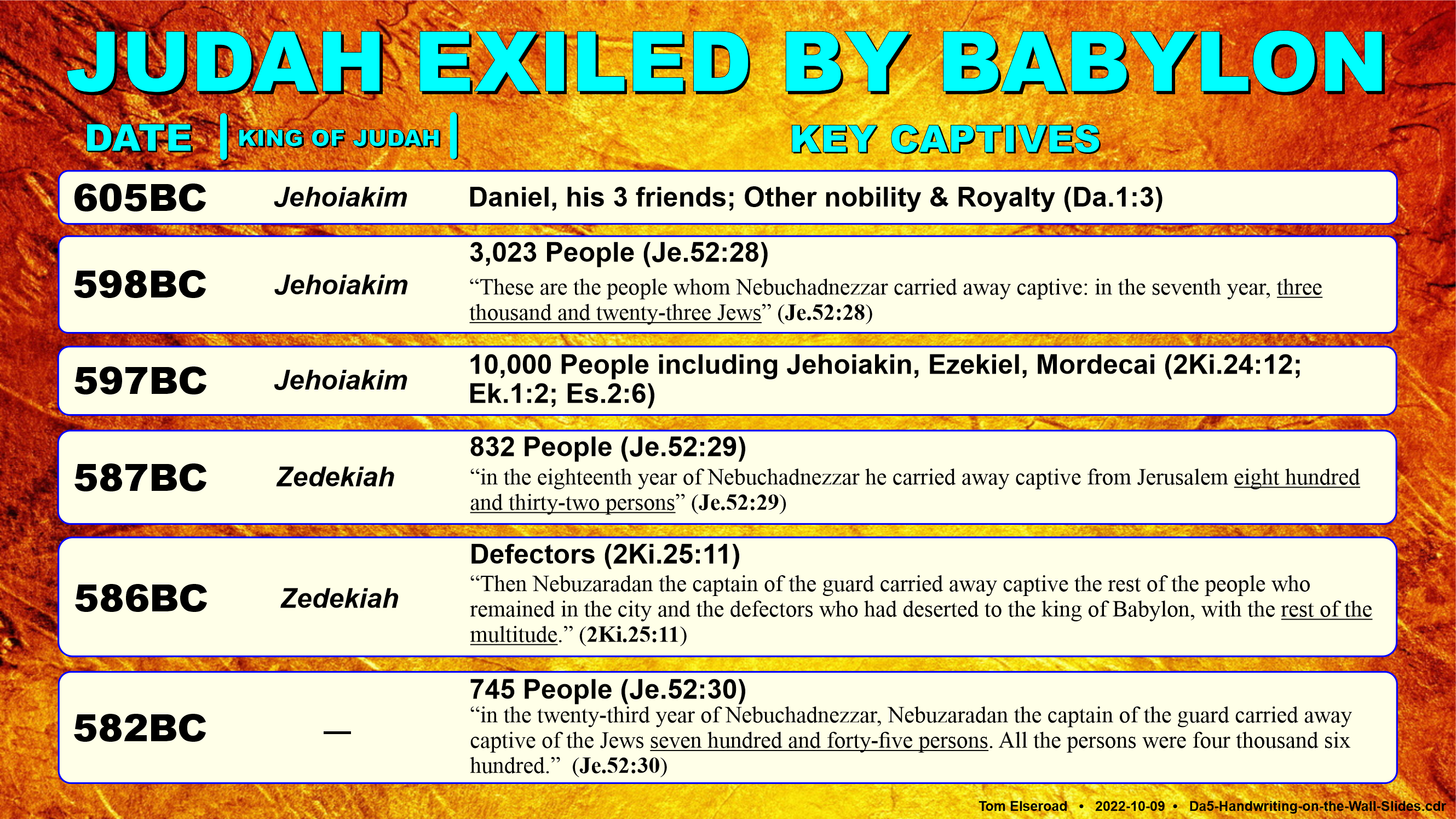 JUDAH EXILED BY BABYLON

| DATE | KING OF JUDAH | KEY CAPTIVES |
|---|---|---|
| 605BC | Jehoiakim | Daniel, his 3 friends; Other nobility & Royalty (Da.1:3) |
| 598BC | Jehoiakim | 3,023 People (Je.52:28) “These are the people whom Nebuchadnezzar carried away captive: in the seventh year, three thousand and twenty-three Jews” (Je.52:28) |
| 597BC | Jehoiakim | 10,000 People including Jehoiakin, Ezekiel, Mordecai (2Ki.24:12; Ek.1:2; Es.2:6) |
| 587BC | Zedekiah | 832 People (Je.52:29) “in the eighteenth year of Nebuchadnezzar he carried away captive from Jerusalem eight hundred and thirty-two persons” (Je.52:29) |
| 586BC | Zedekiah | Defectors (2Ki.25:11) “Then Nebuzaradan the captain of the guard carried away captive the rest of the people who remained in the city and the defectors who had deserted to the king of Babylon, with the rest of the multitude.” (2Ki.25:11) |
| 582BC | — | 745 People (Je.52:30) “in the twenty-third year of Nebuchadnezzar, Nebuzaradan the captain of the guard carried away captive of the Jews seven hundred and forty-five persons. All the persons were four thousand six hundred.” (Je.52:30) |

Tom Elseroad • 2022-10-09 • Da5-Handwriting-on-the-Wall-Slides.cdr